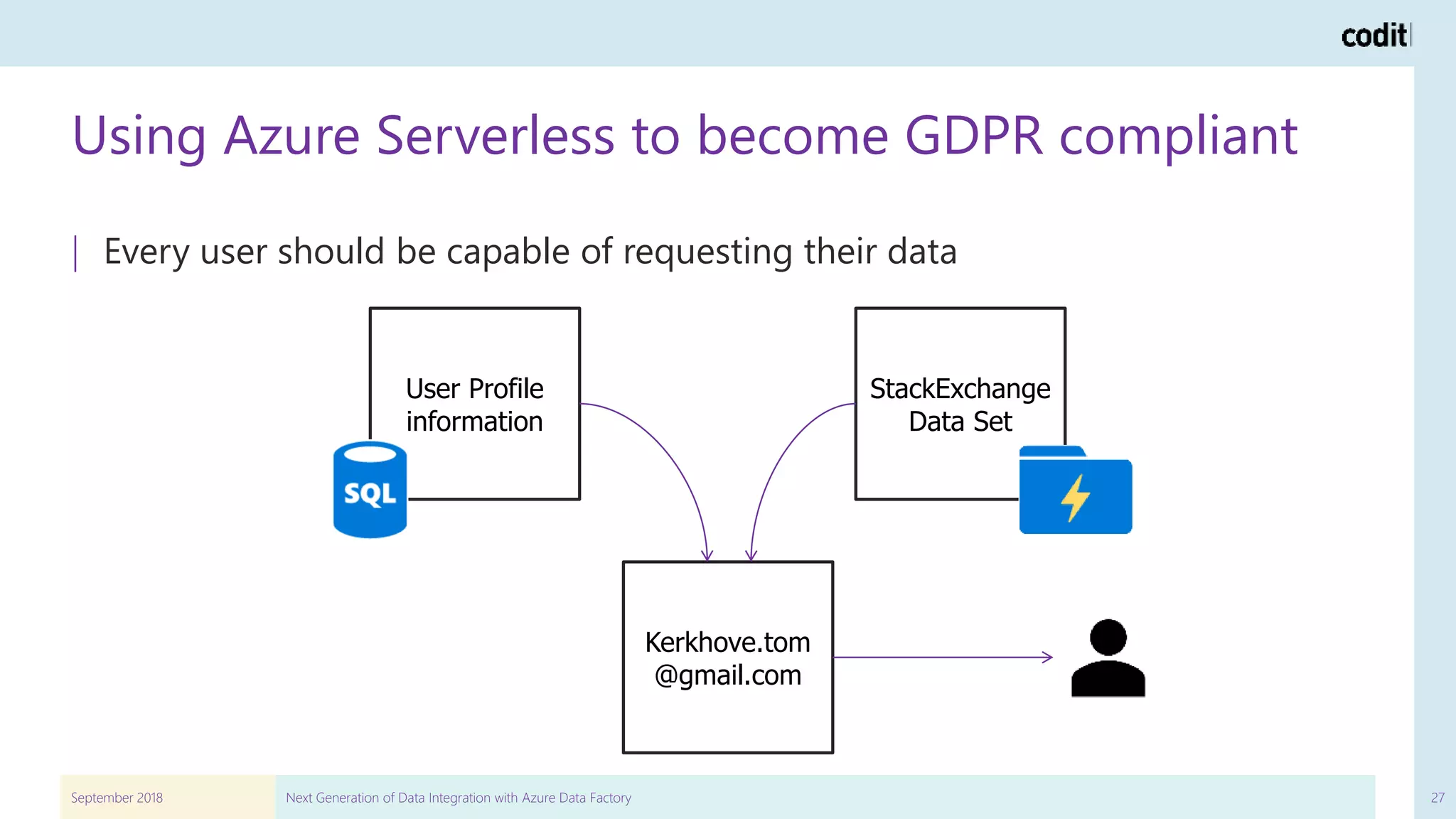 codit

Using Azure Serverless to become GDPR compliant

Every user should be capable of requesting their data

User Profile information

SQL

StackExchange Data Set

Kerkhove.tom @gmail.com

September 2018

Next Generation of Data Integration with Azure Data Factory

27